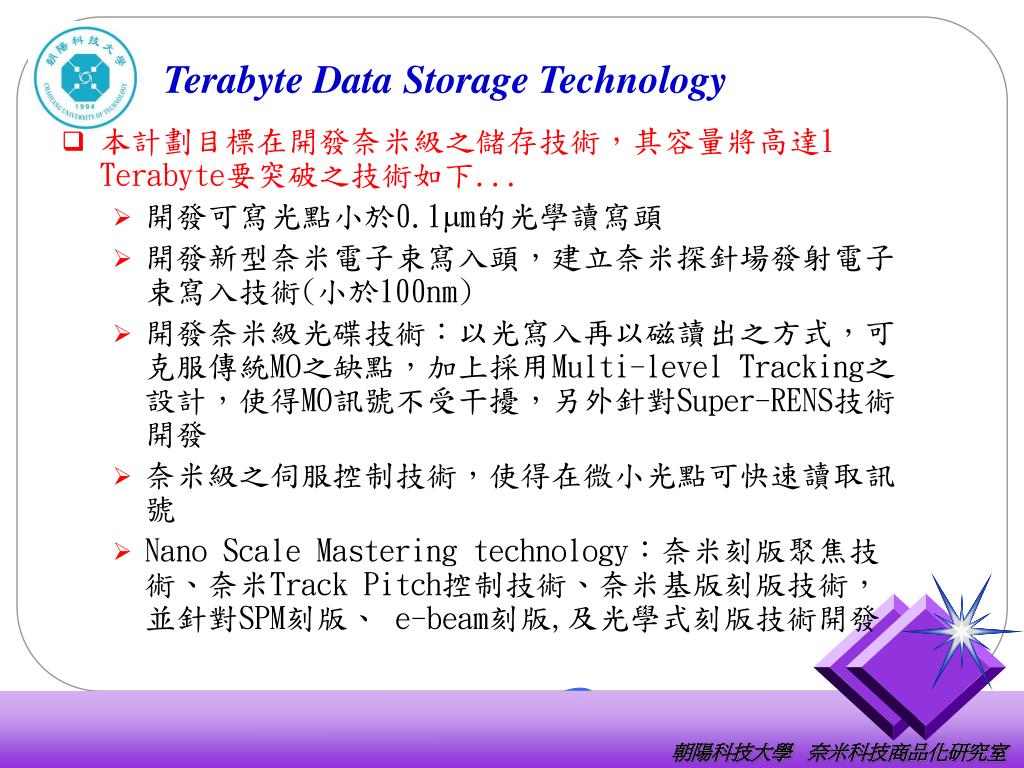 朝陽科技大學
CHAOYANG UNIVERSITY OF TECHNOLOGY
1994

Terabyte Data Storage Technology

本計劃目標在開發奈米級之儲存技術，其容量將高達1 Terabyte要突破之技術如下...

開發可寫光點小於0.1μm的光學讀寫頭

開發新型奈米電子束寫入頭，建立奈米探針場發射電子束寫入技術(小於100nm)

開發奈米級光碟技術：以光寫入再以磁讀出之方式，可克服傳統MO之缺點，加上採用Multi-level Tracking之設計，使得MO訊號不受干擾，另外針對Super-RENS技術開發

奈米級之伺服控制技術，使得在微小光點可快速讀取訊號

Nano Scale Mastering technology：奈米刻版聚焦技術、奈米Track Pitch控制技術、奈米基版刻版技術，並針對SPM刻版、 e-beam刻版,及光學式刻版技術開發

朝陽科技大學 奈米科技商品化研究室